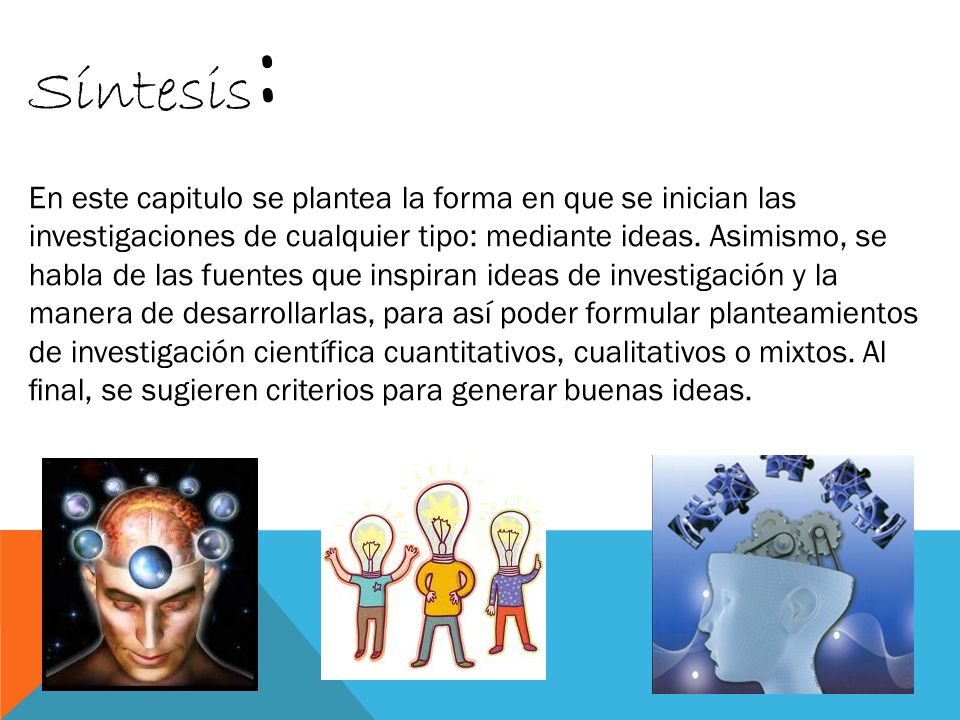 Síntesis:

En este capitulo se plantea la forma en que se inician las investigaciones de cualquier tipo: mediante ideas. Asimismo, se habla de las fuentes que inspiran ideas de investigación y la manera de desarrollarlas, para así poder formular planteamientos de investigación científica cuantitativos, cualitativos o mixtos. Al final, se sugieren criterios para generar buenas ideas.